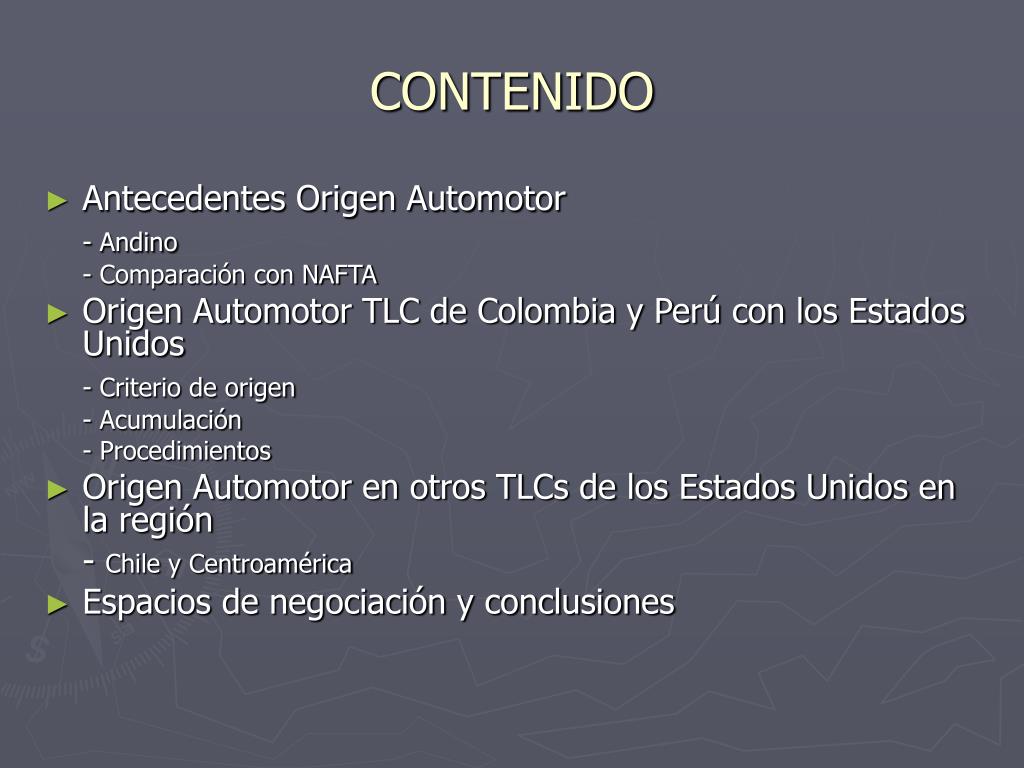 CONTENIDO

► Antecedentes Origen Automotor

- Andino
- Comparación con NAFTA

► Origen Automotor TLC de Colombia y Perú con los Estados Unidos

- Criterio de origen
- Acumulación
- Procedimientos

► Origen Automotor en otros TLCs de los Estados Unidos en la región

- Chile y Centroamérica

► Espacios de negociación y conclusiones